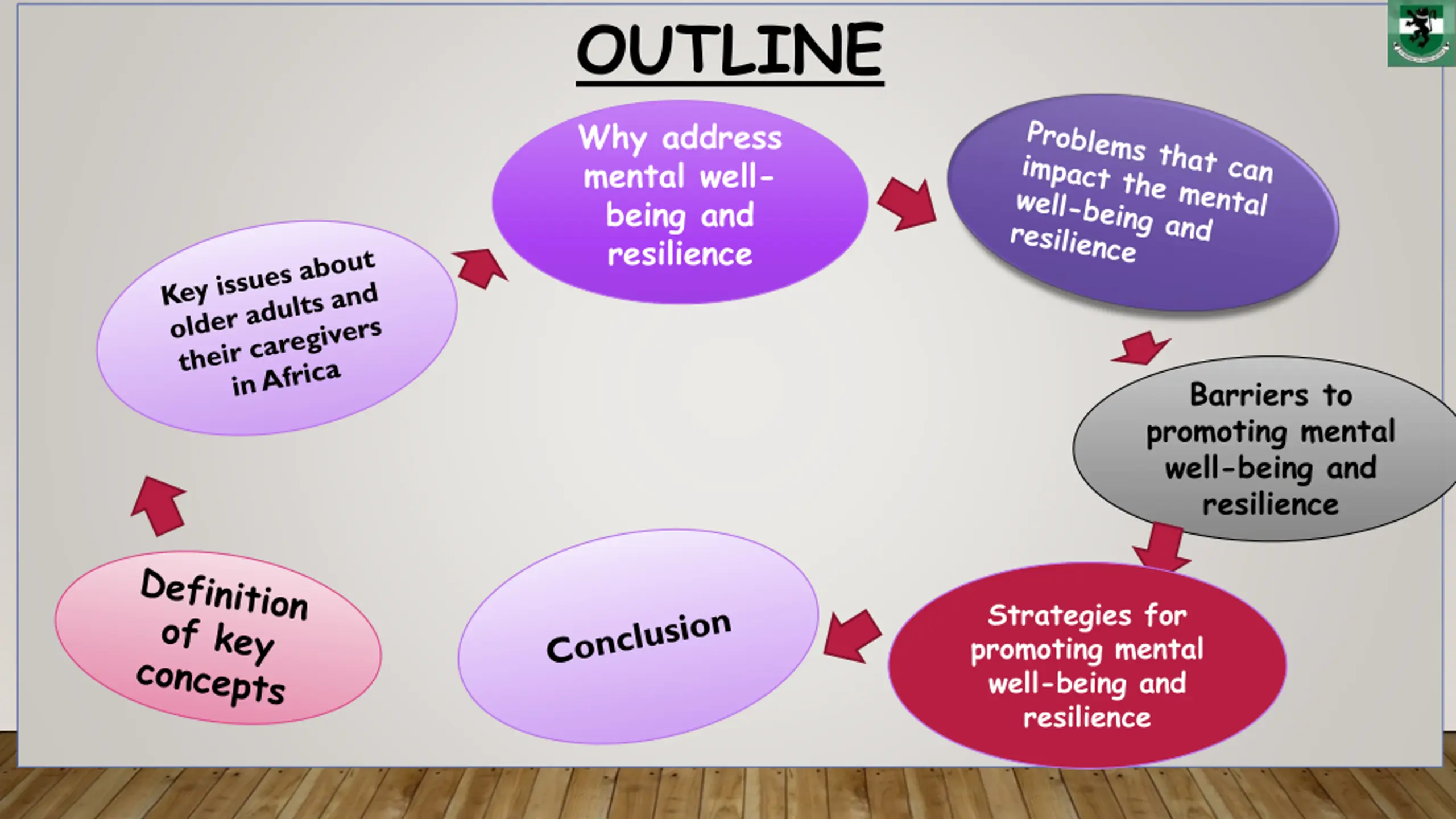 OUTLINE

Definition of key concepts

Key issues about older adults and their caregivers in Africa

Why address mental well-being and resilience

Problems that can impact the mental well-being and resilience

Barriers to promoting mental well-being and resilience

Strategies for promoting mental well-being and resilience

Conclusion